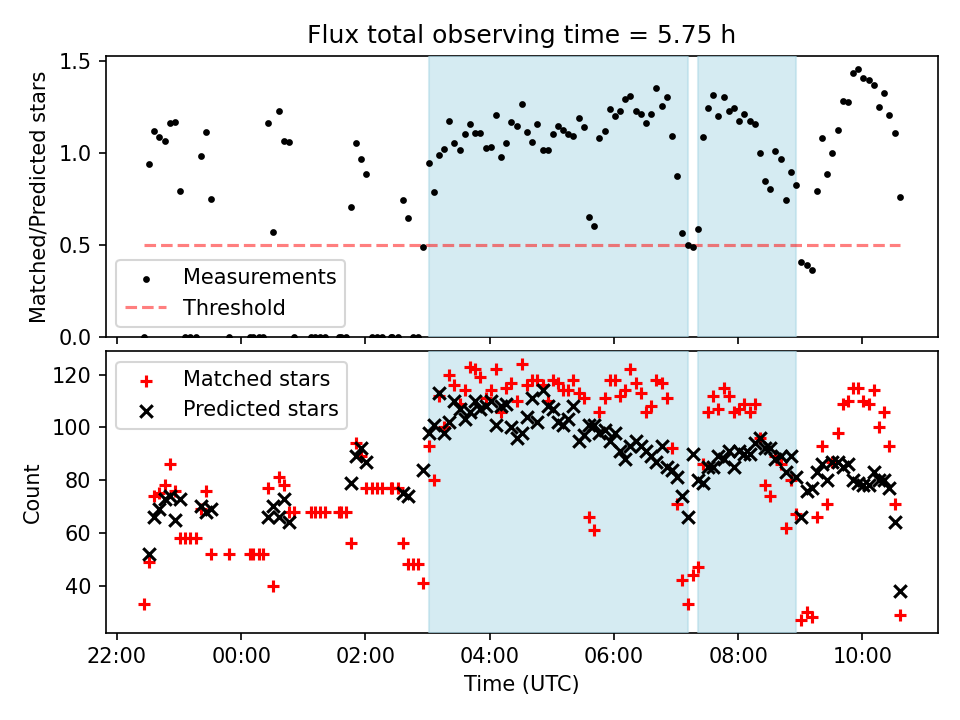 Flux total observing time = 5.75 h

Matched/Predicted stars

1.5
1.0
0.5
0.0

Measurements
Threshold

Count

120
100
80
60
40

Matched stars
Predicted stars

22:00
00:00
02:00
04:00
06:00
08:00
10:00

Time (UTC)